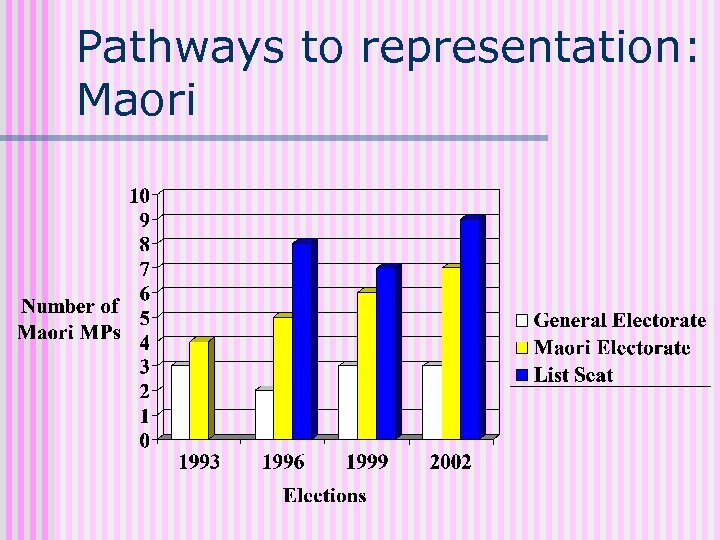 Pathways to representation: Maori

Number of Maori MPs

10
9
8
7
6
5
4
3
2
1
0

1993
1996
1999
2002

Elections

General Electorate
Maori Electorate
List Seat